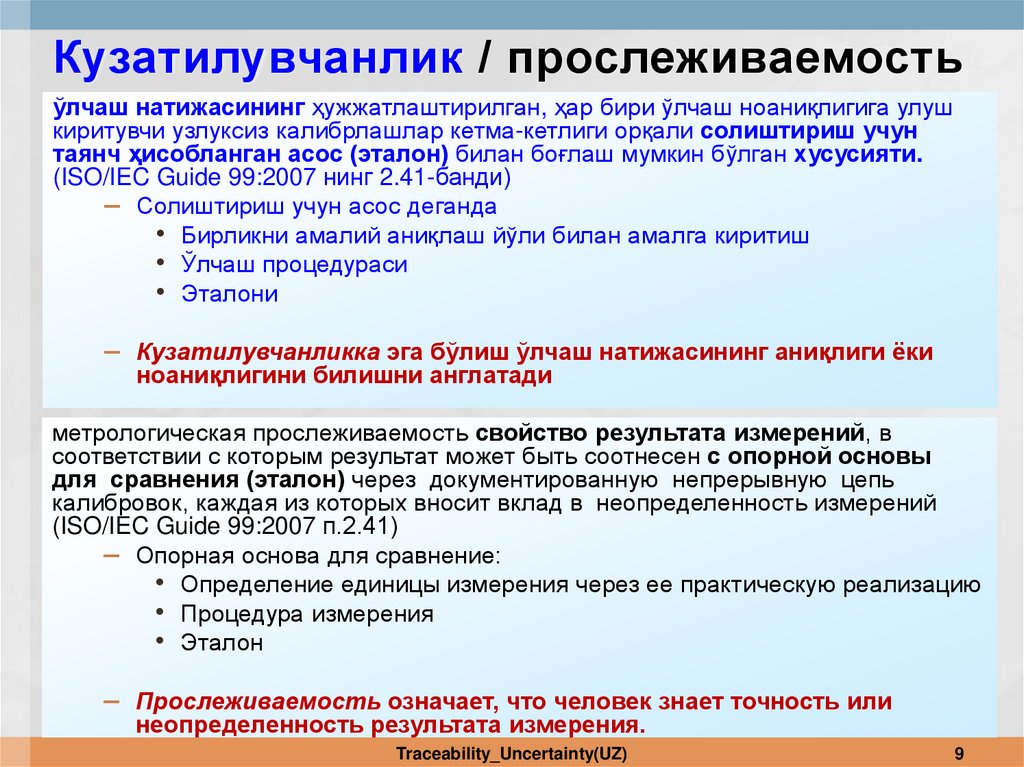 Кузатилувчанлик / прослеживаемость

ўлчаш натижасининг ҳужжатлаштирилган, ҳар бири ўлчаш ноаниқлигига улуш киритувчи узлуксиз калибрлашлар кетма-кетлиги орқали солиштириш учун таянч ҳисобланган асос (эталон) билан боғлаш мумкин бўлган хусусияти. (ISO/IEC Guide 99:2007 нинг 2.41-банди)

– Солиштириш учун асос деганда
• Бирликни амалий аниқлаш йўли билан амалга киритиш
• Ўлчаш процедураси
• Эталони

– Кузатилувчанликка эга бўлиш ўлчаш натижасининг аниқлиги ёки ноаниқлигини билишни англатади

метрологическая прослеживаемость свойство результата измерений, в соответствии с которым результат может быть соотнесен с опорной основы для сравнения (эталон) через документированную непрерывную цепь калибровок, каждая из которых вносит вклад в неопределенность измерений (ISO/IEC Guide 99:2007 п.2.41)

– Опорная основа для сравнение:
• Определение единицы измерения через ее практическую реализацию
• Процедура измерения
• Эталон

– Прослеживаемость означает, что человек знает точность или неопределенность результата измерения.

Traceability_Uncertainty(UZ)

9